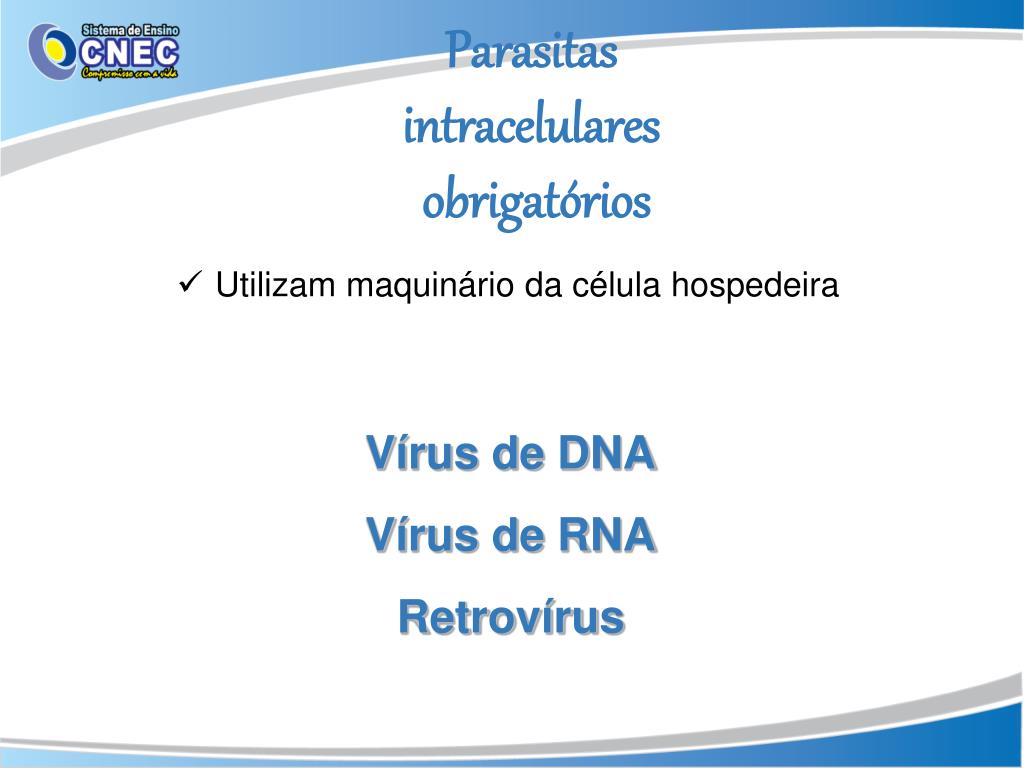 Sistema de Ensino
CNEC
Compromisso com a vida

Parasitas intracelulares obrigatórios

✓ Utilizam maquinário da célula hospedeira

Vírus de DNA

Vírus de RNA

Retrovírus